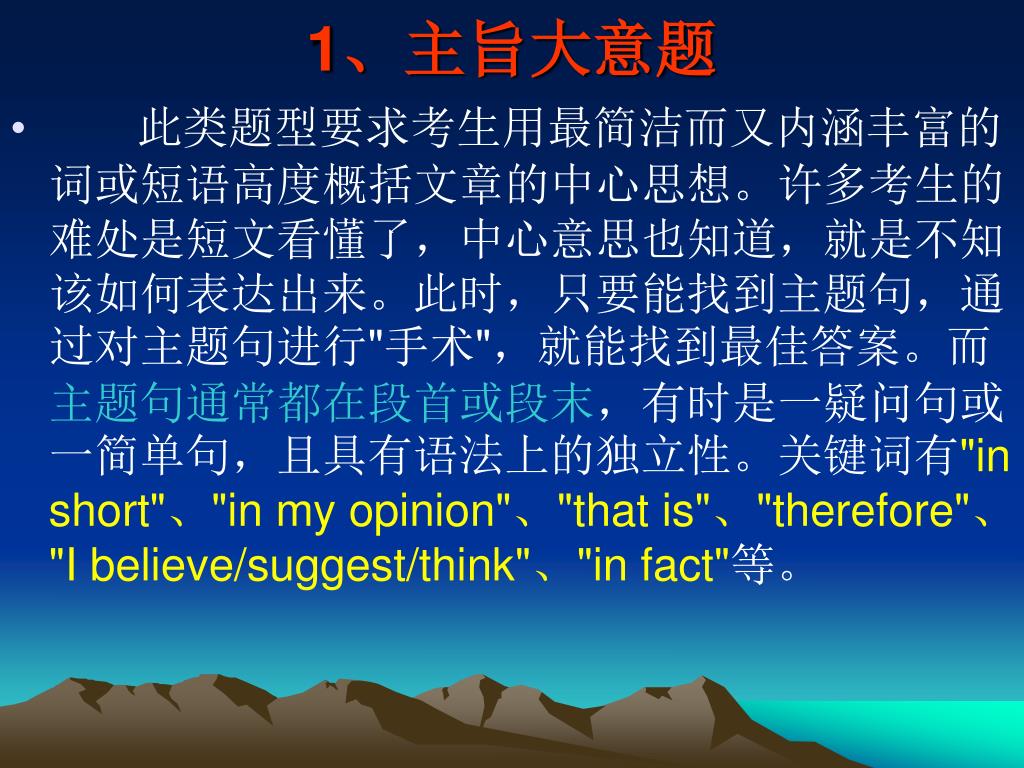 1、主旨大意题

• 此类题型要求考生用最简洁而又内涵丰富的词或短语高度概括文章的中心思想。许多考生的难处是短文看懂了，中心意思也知道，就是不知该如何表达出来。此时，只要能找到主题句，通过对主题句进行"手术"，就能找到最佳答案。而主题句通常都在段首或段末，有时是一疑问句或一简单句，且具有语法上的独立性。关键词有"in short"、"in my opinion"、"that is"、"therefore"、"I believe/suggest/think"、"in fact"等。